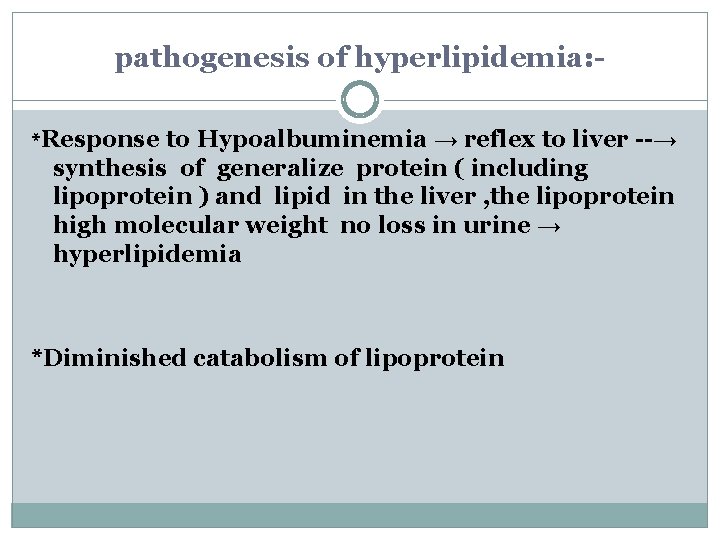 pathogenesis of hyperlipidemia:-

*Response to Hypoalbuminemia → reflex to liver --→ synthesis of generalize protein ( including lipoprotein ) and lipid in the liver ,the lipoprotein high molecular weight no loss in urine → hyperlipidemia

*Diminished catabolism of lipoprotein